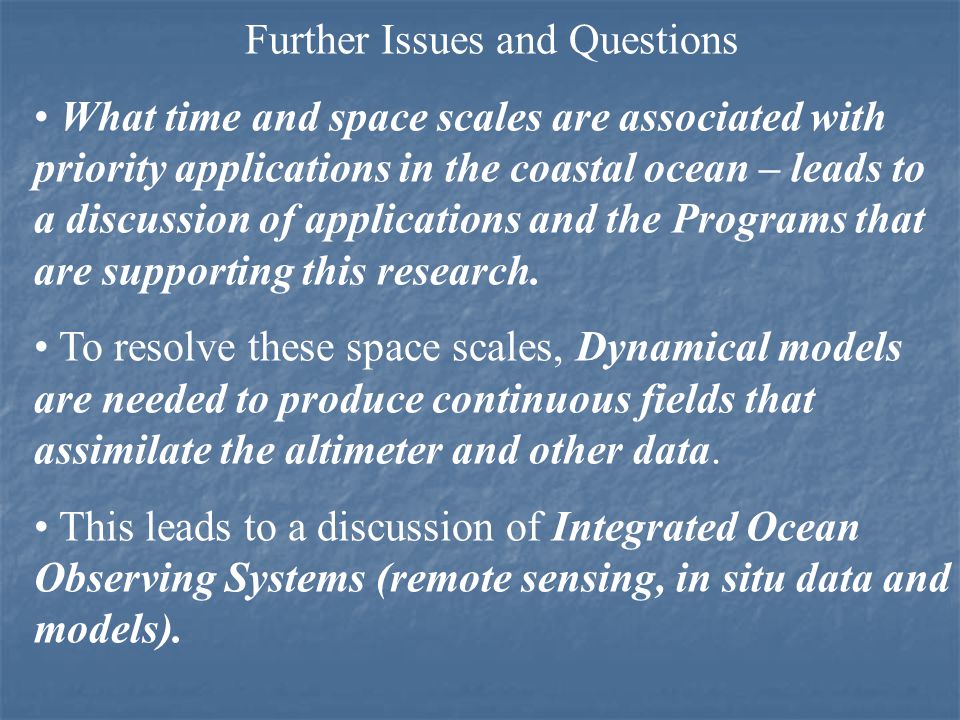 Further Issues and Questions

• What time and space scales are associated with priority applications in the coastal ocean – leads to a discussion of applications and the Programs that are supporting this research.

• To resolve these space scales, Dynamical models are needed to produce continuous fields that assimilate the altimeter and other data.

• This leads to a discussion of Integrated Ocean Observing Systems (remote sensing, in situ data and models).